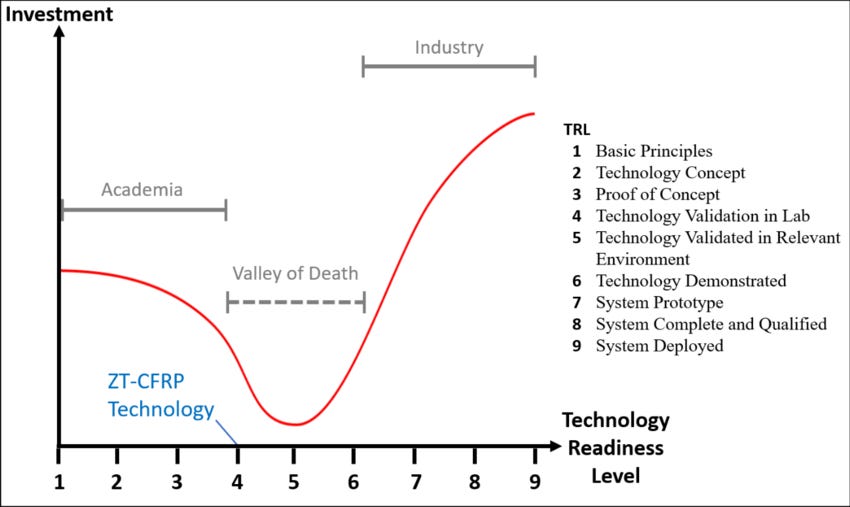 Investment

Industry

Academia

Valley of Death

ZT-CFRP Technology

TRL
1 Basic Principles
2 Technology Concept
3 Proof of Concept
4 Technology Validation in Lab
5 Technology Validated in Relevant Environment
6 Technology Demonstrated
7 System Prototype
8 System Complete and Qualified
9 System Deployed

Technology Readiness Level

1 2 3 4 5 6 7 8 9